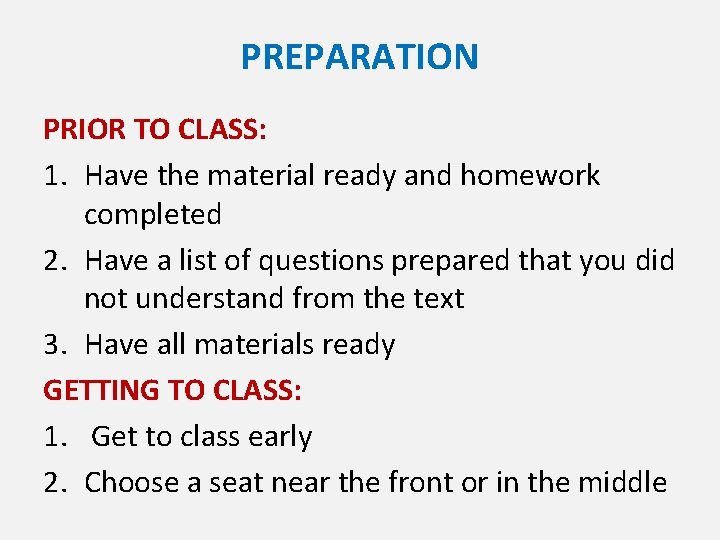 PREPARATION

PRIOR TO CLASS:

1. Have the material ready and homework completed
2. Have a list of questions prepared that you did not understand from the text
3. Have all materials ready

GETTING TO CLASS:

1. Get to class early
2. Choose a seat near the front or in the middle